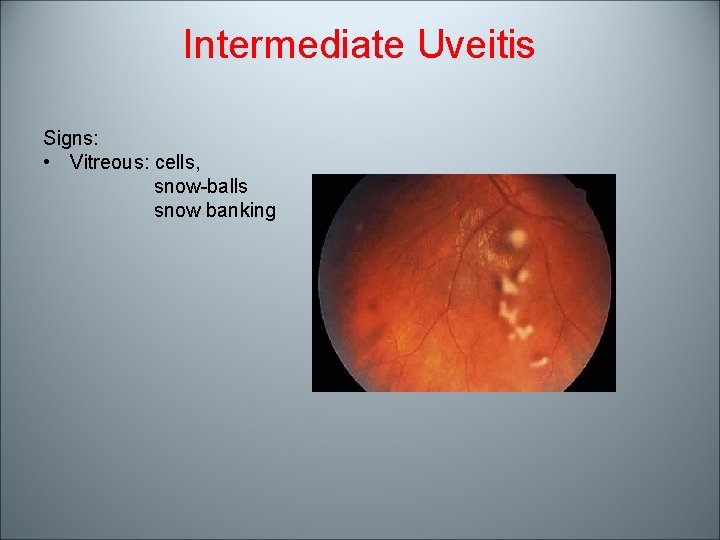 Intermediate Uveitis

Signs:
• Vitreous: cells,
snow-balls
snow banking